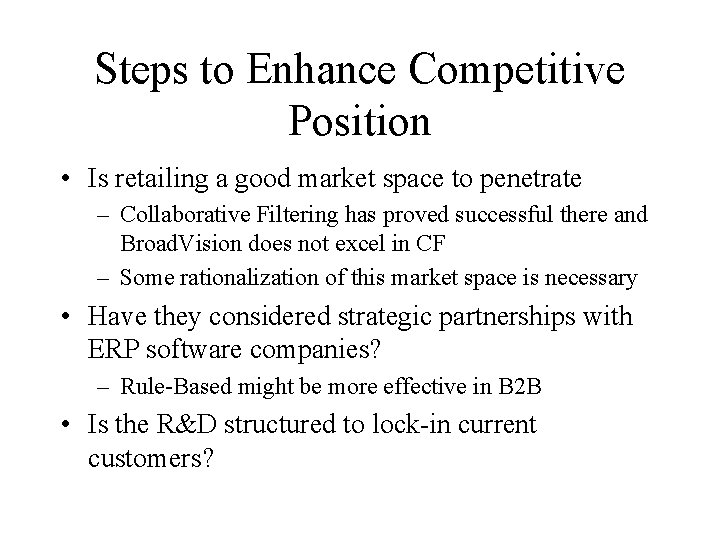 Steps to Enhance Competitive Position

• Is retailing a good market space to penetrate
– Collaborative Filtering has proved successful there and BroadVision does not excel in CF
– Some rationalization of this market space is necessary

• Have they considered strategic partnerships with ERP software companies?
– Rule-Based might be more effective in B2B

• Is the R&D structured to lock-in current customers?